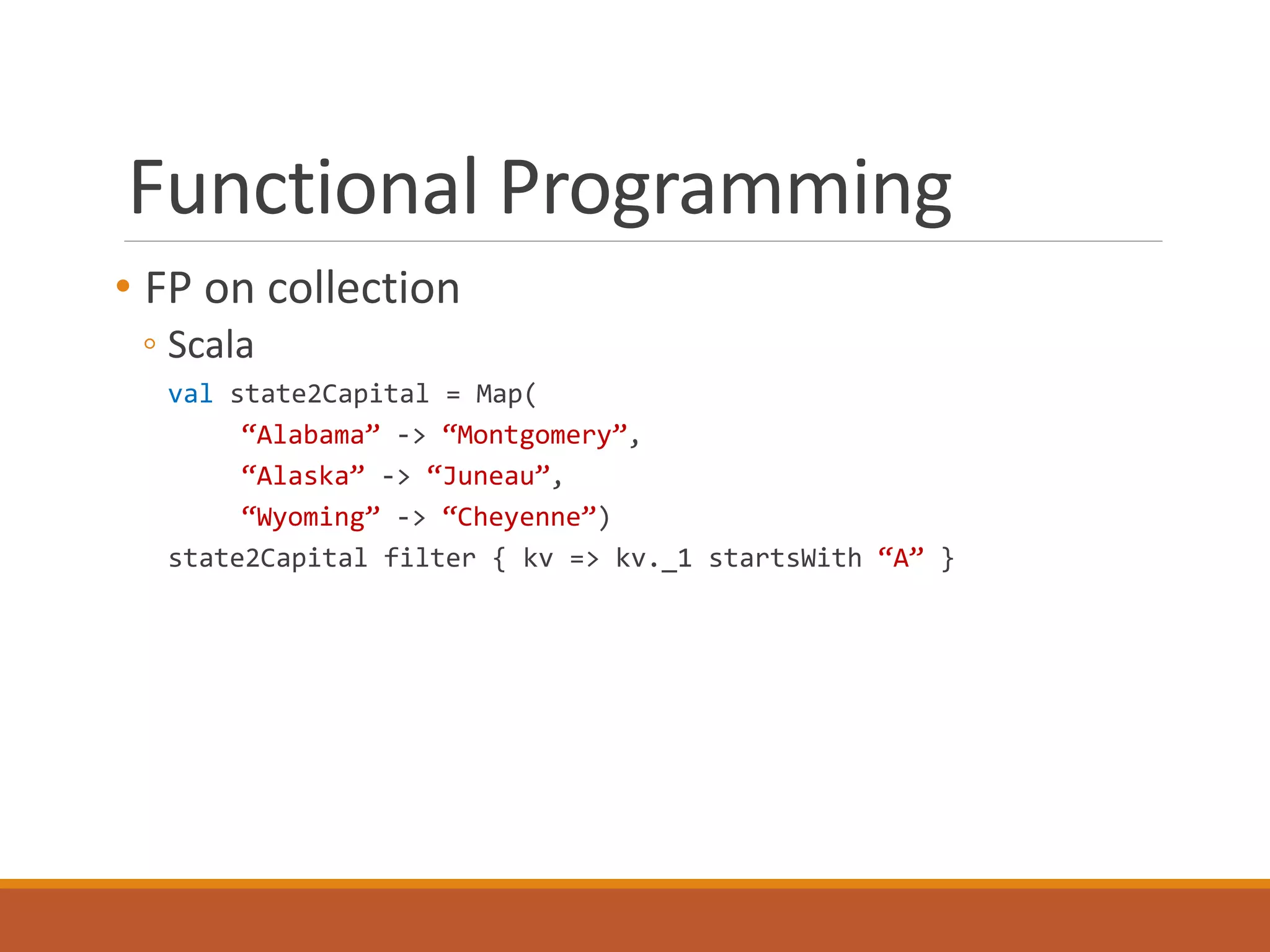 Functional Programming

• FP on collection

◦ Scala

val state2Capital = Map(
    “Alabama” -> “Montgomery”,
    “Alaska” -> “Juneau”,
    “Wyoming” -> “Cheyenne”)
state2Capital filter { kv => kv._1 startsWith “A” }